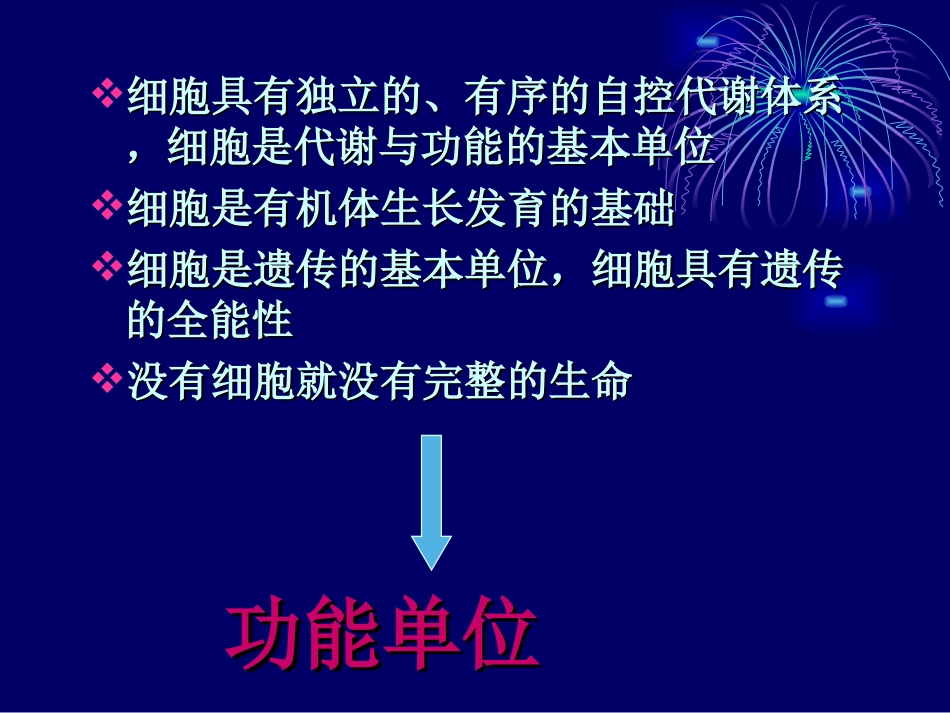 ❖细胞具有独立的、有序的自控代谢体系，细胞是代谢与功能的基本单位

❖细胞是有机体生长发育的基础

❖细胞是遗传的基本单位，细胞具有遗传的全能性

❖没有细胞就没有完整的生命

功能单位